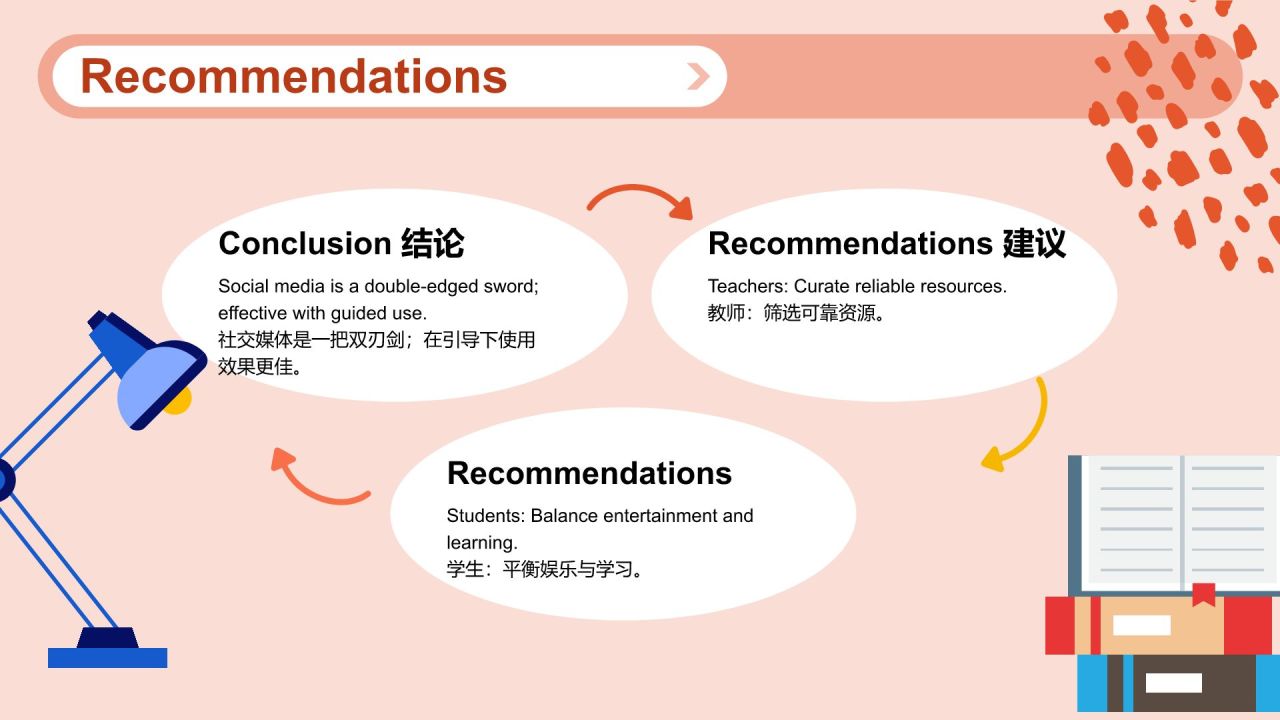 Recommendations

Conclusion 结论

Social media is a double-edged sword; effective with guided use.
社交媒体是一把双刃剑；在引导下使用效果更佳。

Recommendations 建议

Teachers: Curate reliable resources.
教师：筛选可靠资源。

Recommendations

Students: Balance entertainment and learning.
学生：平衡娱乐与学习。